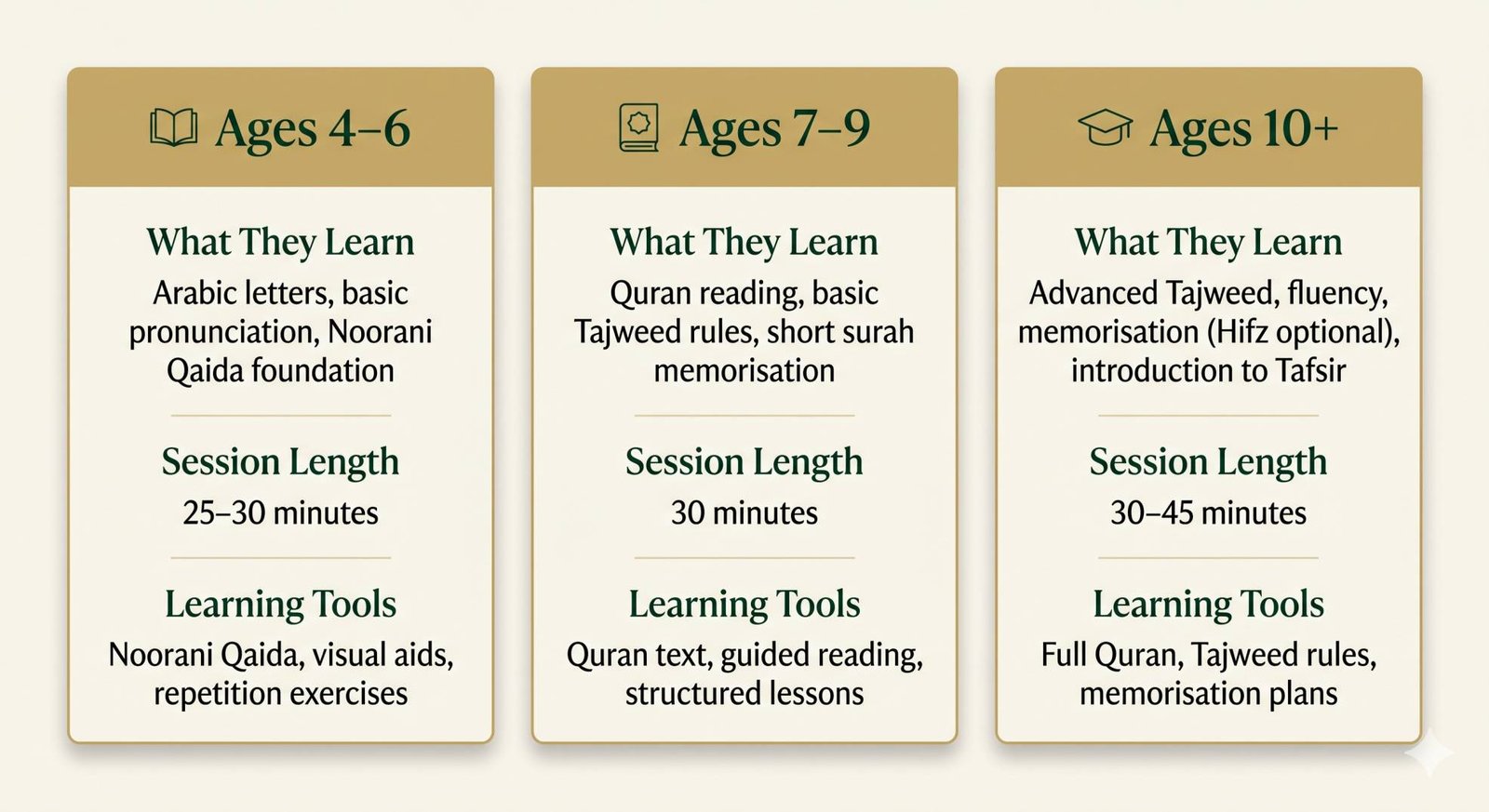 Ages 4–6

What They Learn
Arabic letters, basic pronunciation, Noorani Qaida foundation

Session Length
25–30 minutes

Learning Tools
Noorani Qaida, visual aids, repetition exercises

Ages 7–9

What They Learn
Quran reading, basic Tajweed rules, short surah memorisation

Session Length
30 minutes

Learning Tools
Quran text, guided reading, structured lessons

Ages 10+

What They Learn
Advanced Tajweed, fluency, memorisation (Hifz optional), introduction to Tafsir

Session Length
30–45 minutes

Learning Tools
Full Quran, Tajweed rules, memorisation plans